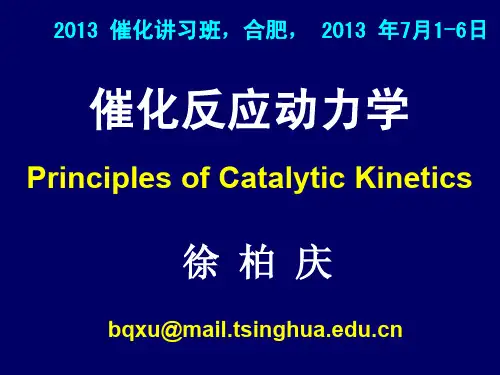 2013 催化讲习班，合肥， 2013 年7月1-6日

催化反应动力学

Principles of Catalytic Kinetics

徐 柏 庆

bqxu@mail.tsinghua.edu.cn